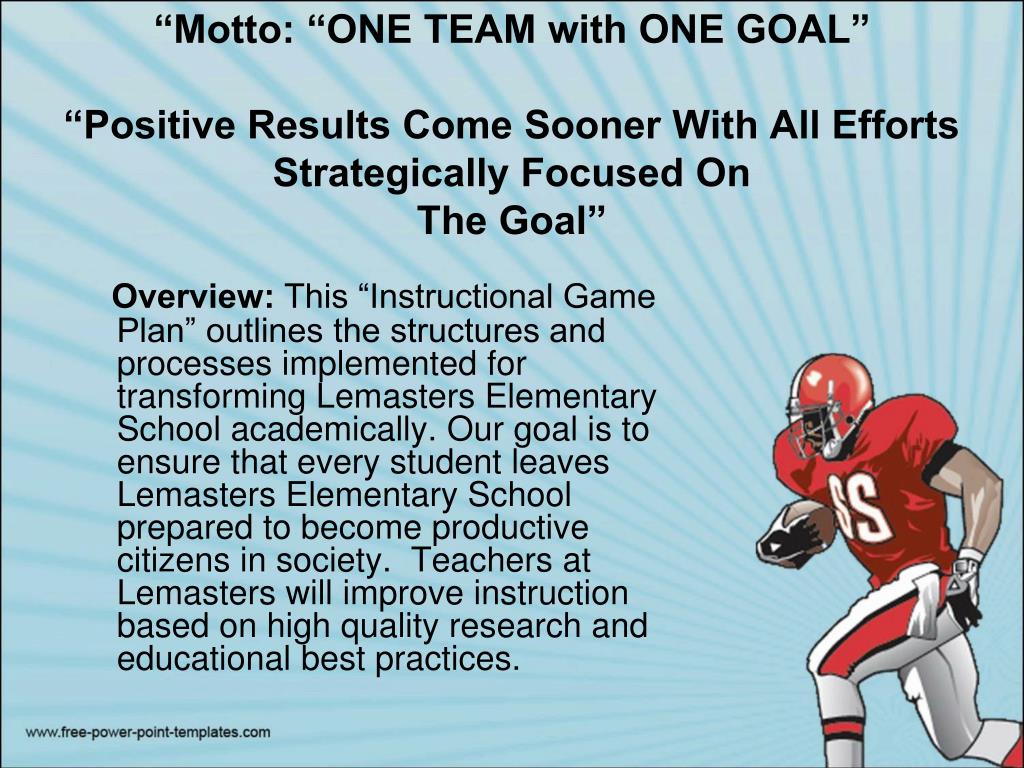 “Motto: “ONE TEAM with ONE GOAL”

“Positive Results Come Sooner With All Efforts Strategically Focused On The Goal”

Overview: This “Instructional Game Plan” outlines the structures and processes implemented for transforming Lemasters Elementary School academically. Our goal is to ensure that every student leaves Lemasters Elementary School prepared to become productive citizens in society. Teachers at Lemasters will improve instruction based on high quality research and educational best practices.

66

www.free-power-point-templates.com